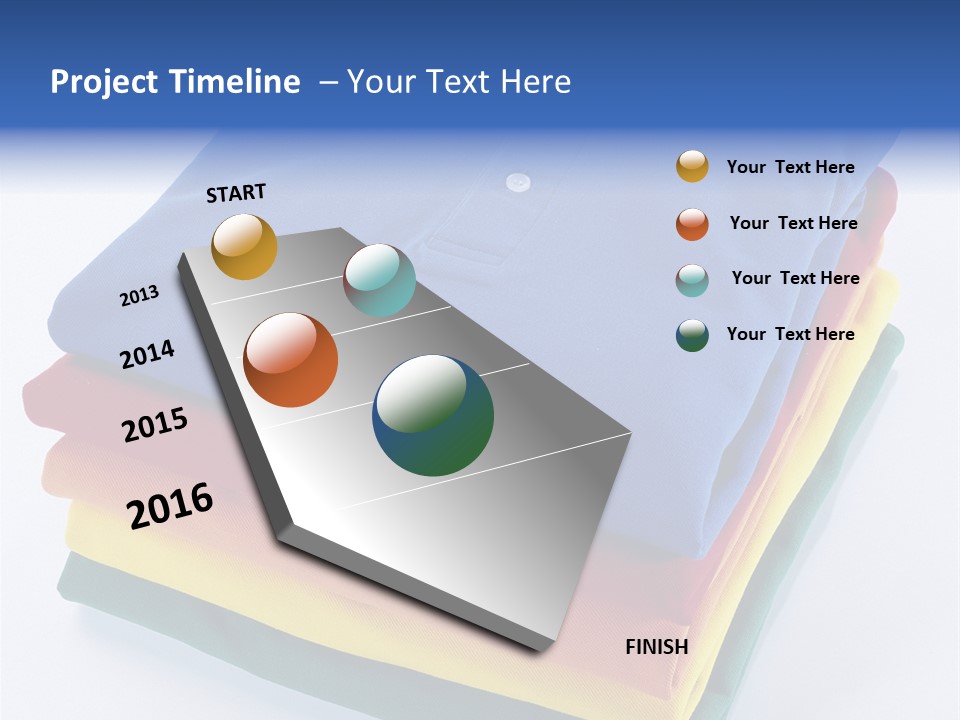 Project Timeline – Your Text Here

START

2013

2014

2015

2016

FINISH

Your Text Here

Your Text Here

Your Text Here

Your Text Here